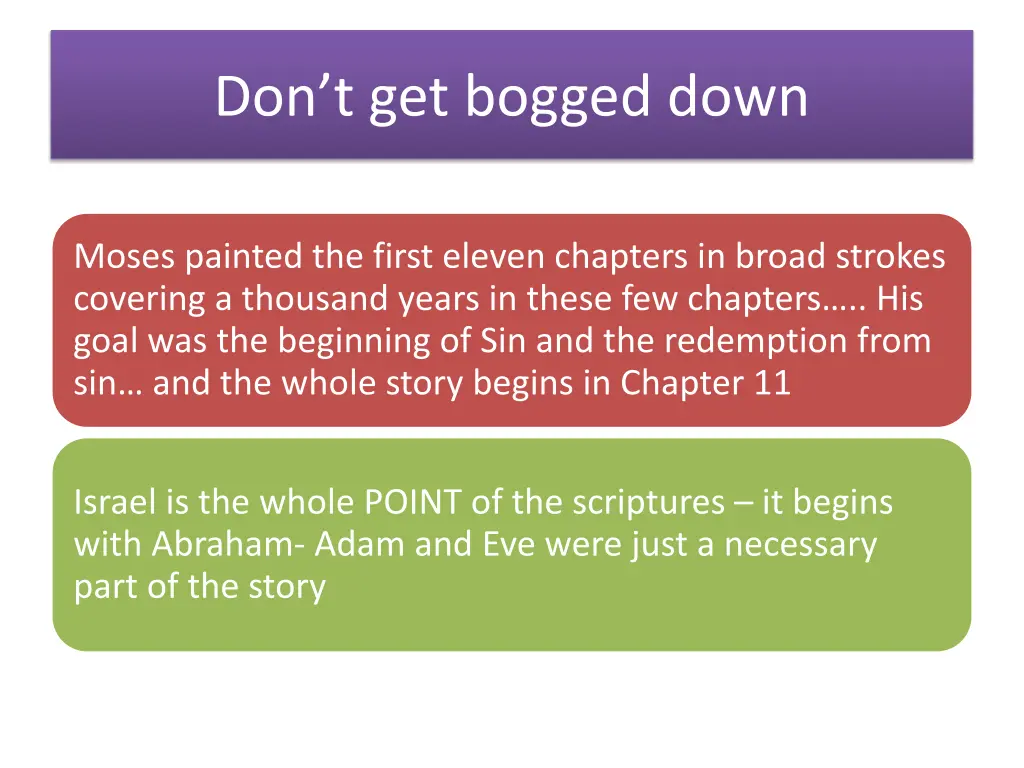 Don’t get bogged down

Moses painted the first eleven chapters in broad strokes covering a thousand years in these few chapters….. His goal was the beginning of Sin and the redemption from sin… and the whole story begins in Chapter 11

Israel is the whole POINT of the scriptures – it begins with Abraham- Adam and Eve were just a necessary part of the story